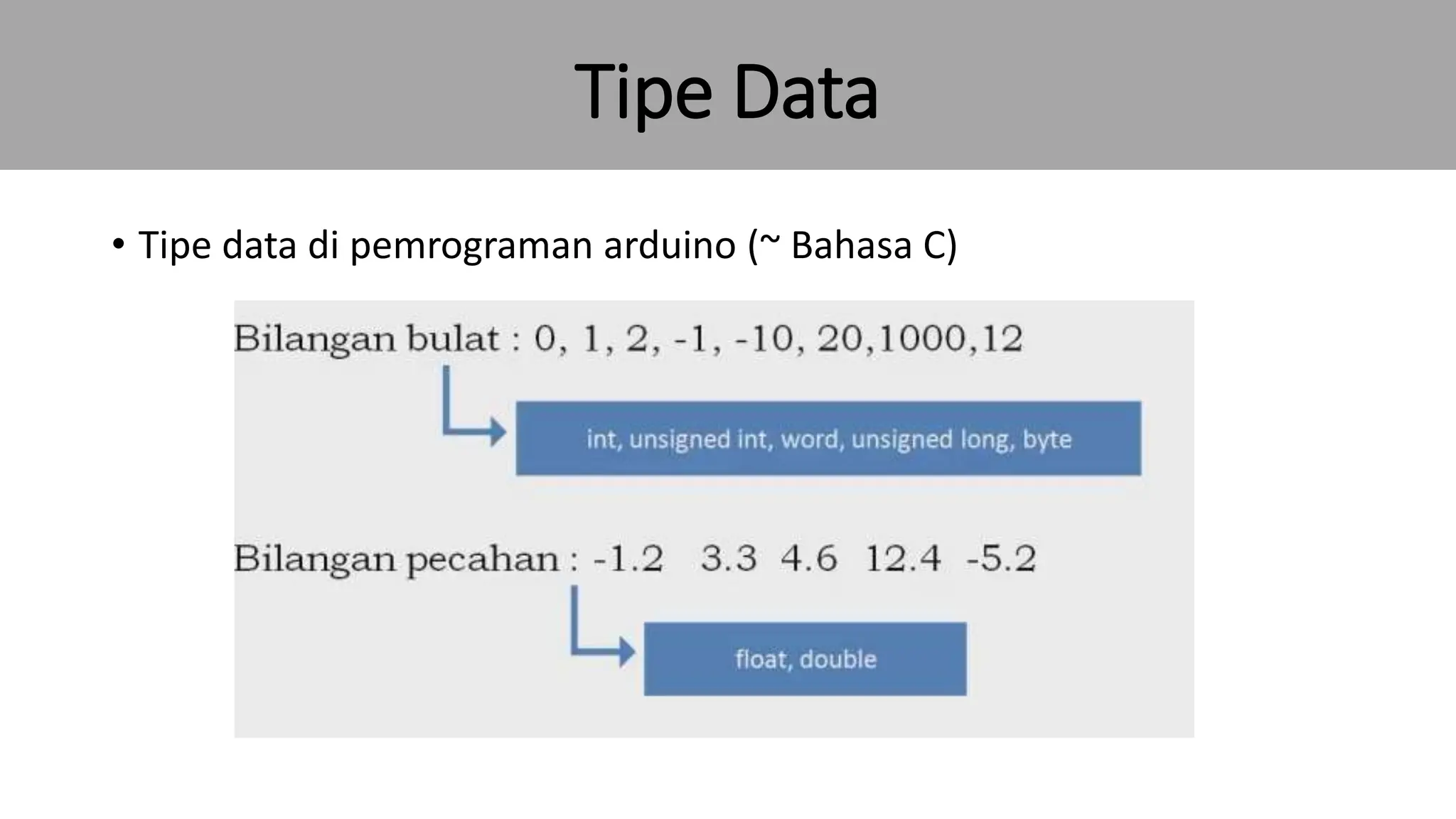 Tipe Data

• Tipe data di pemrograman arduino (~ Bahasa C)

Bilangan bulat : 0, 1, 2, -1, -10, 20,1000,12

int, unsigned int, word, unsigned long, byte

Bilangan pecahan : -1.2 3.3 4.6 12.4 -5.2

float, double